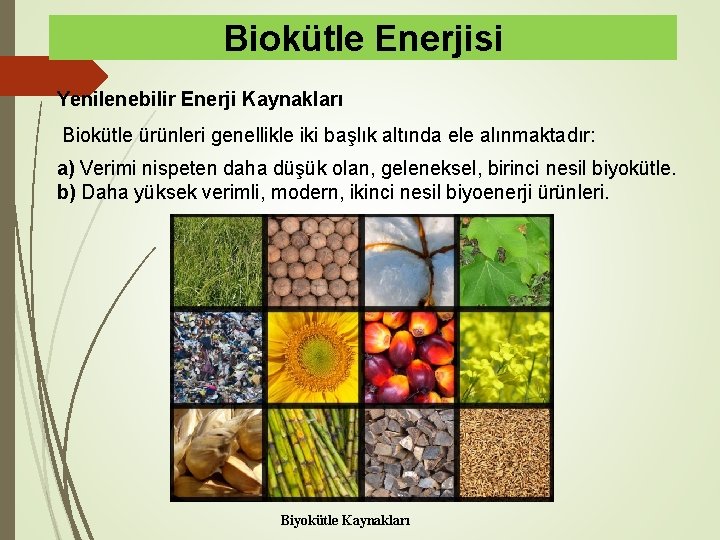 Biokütle Enerjisi

Yenilenebilir Enerji Kaynakları

Biokütle ürünleri genellikle iki başlık altında ele alınmaktadır:

a) Verimi nispeten daha düşük olan, geleneksel, birinci nesil biyokütle.
b) Daha yüksek verimli, modern, ikinci nesil biyoenerji ürünleri.

Biyokütle Kaynakları